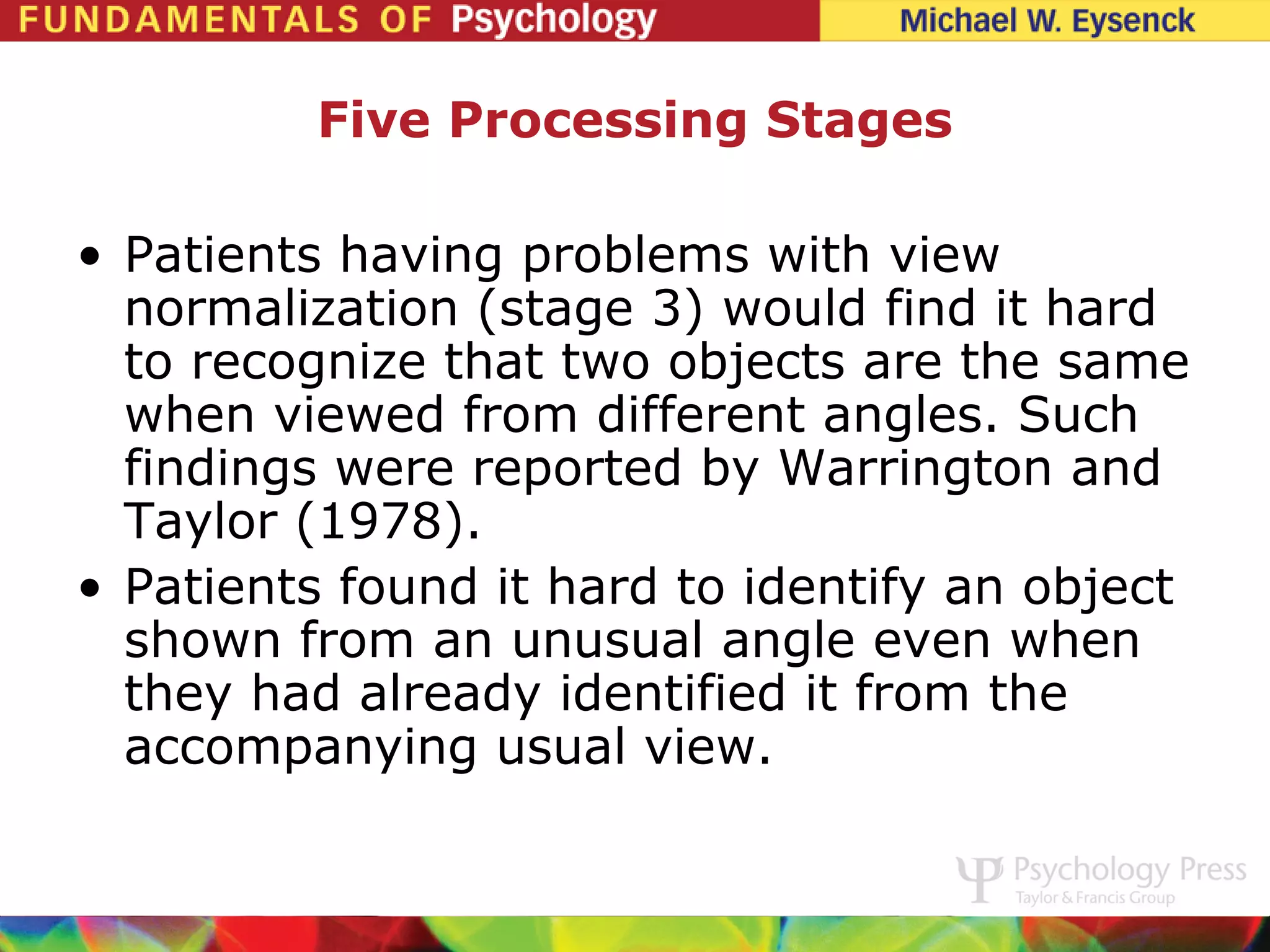 FUNDAMENTALS OF Psychology
Michael W. Eysenck

Five Processing Stages

• Patients having problems with view normalization (stage 3) would find it hard to recognize that two objects are the same when viewed from different angles. Such findings were reported by Warrington and Taylor (1978).
• Patients found it hard to identify an object shown from an unusual angle even when they had already identified it from the accompanying usual view.

Psychology Press
Taylor & Francis Group